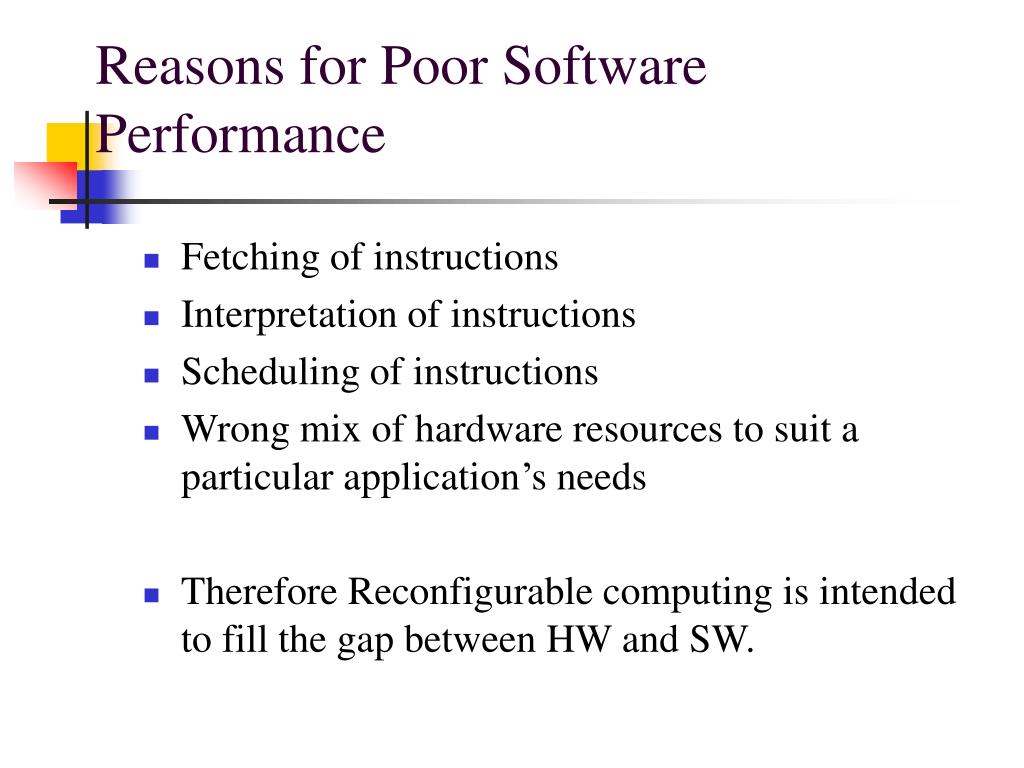 Reasons for Poor Software Performance

- Fetching of instructions
- Interpretation of instructions
- Scheduling of instructions
- Wrong mix of hardware resources to suit a particular application’s needs

- Therefore Reconfigurable computing is intended to fill the gap between HW and SW.